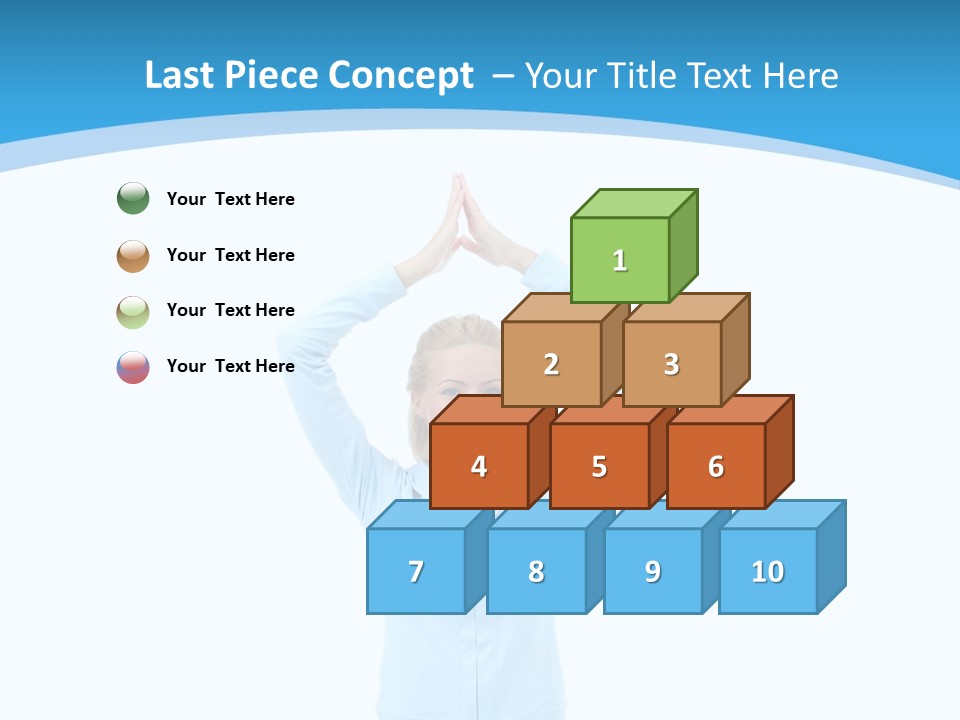 Last Piece Concept – Your Title Text Here

Your Text Here

Your Text Here

Your Text Here

Your Text Here

1

2 3

4 5 6

7 8 9 10